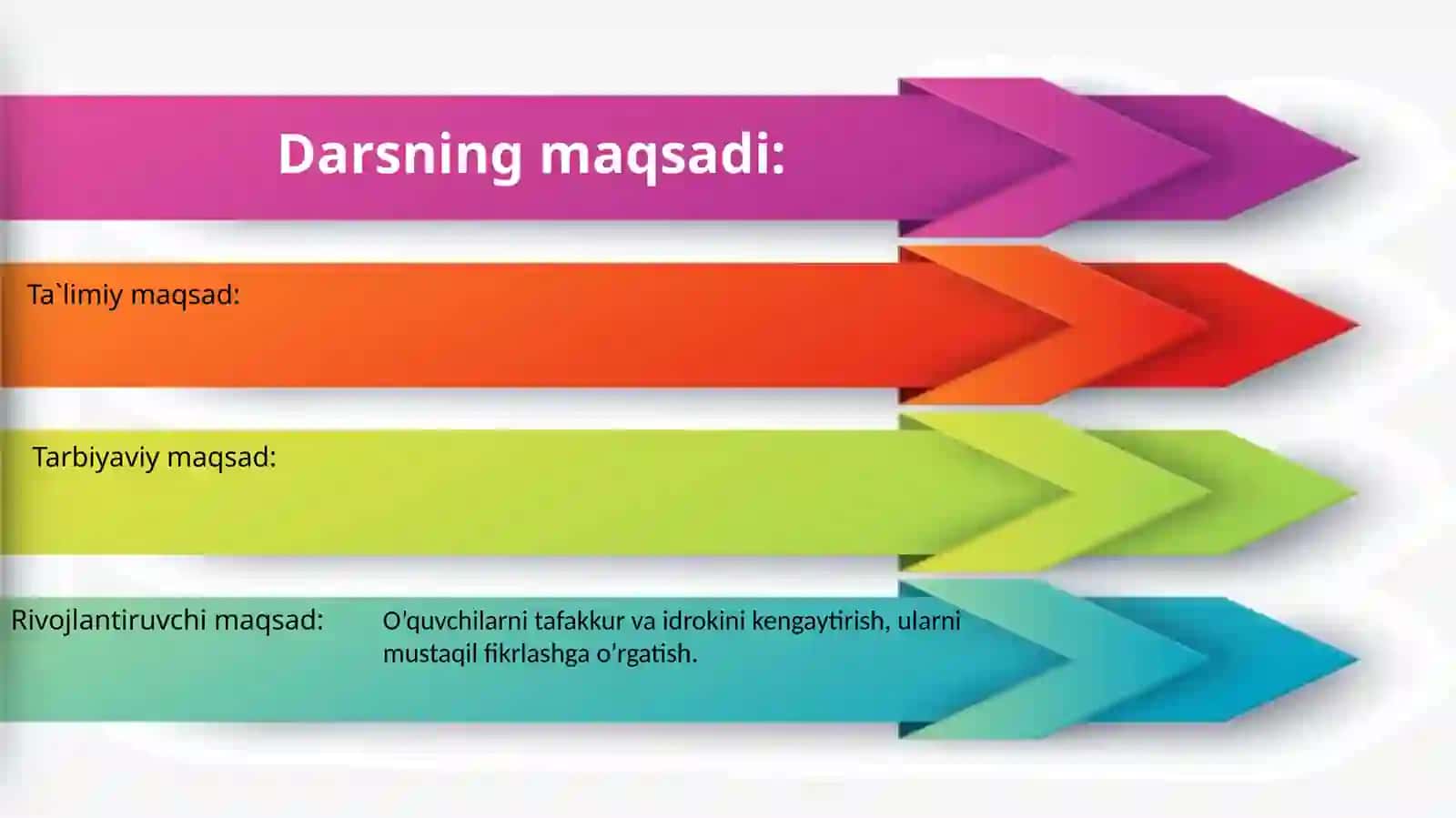 Darsning maqsadi:

Ta`limiy maqsad:

Tarbiyaviy maqsad:

Rivojlantiruvchi maqsad:

O'quvchilarni tafakkur va idrokini kengaytirish, ularni mustaqil fikrlashga o'rgatish.